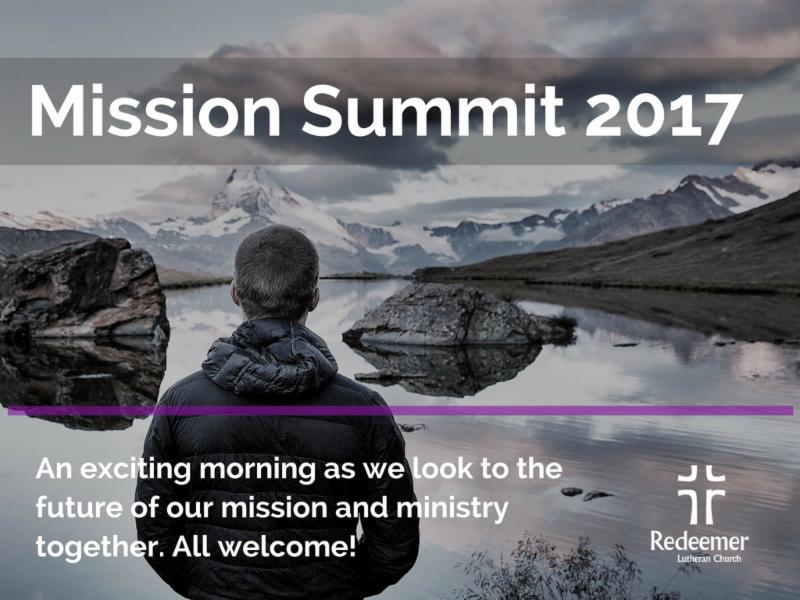 Mission Summit 2017

An exciting morning as we look to the future of our mission and ministry together. All welcome!

Redeemer
Lutheran Church